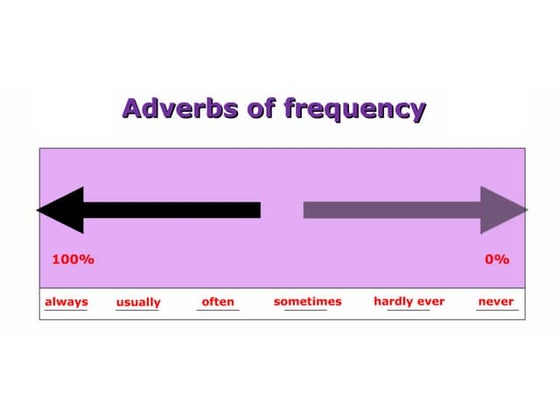 Adverbs of frequency

100%

0%

always usually often sometimes hardly ever never